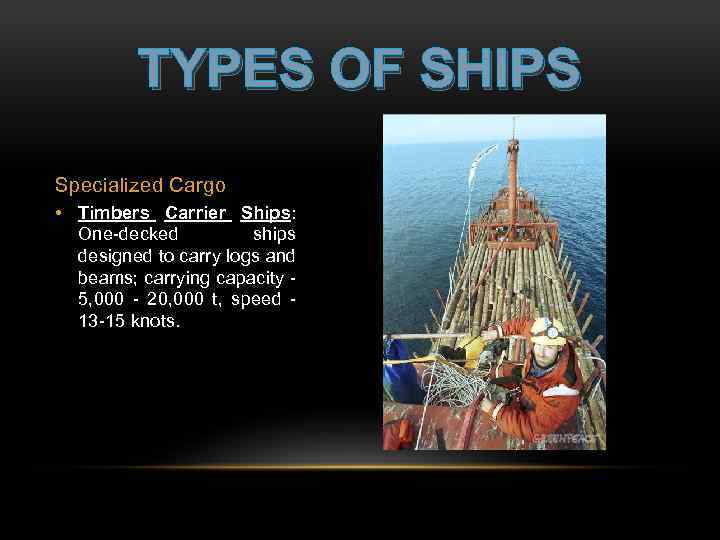 TYPES OF SHIPS

Specialized Cargo

• Timbers Carrier Ships: One-decked ships designed to carry logs and beams; carrying capacity - 5,000 - 20,000 t, speed - 13-15 knots.

GREENPEACE